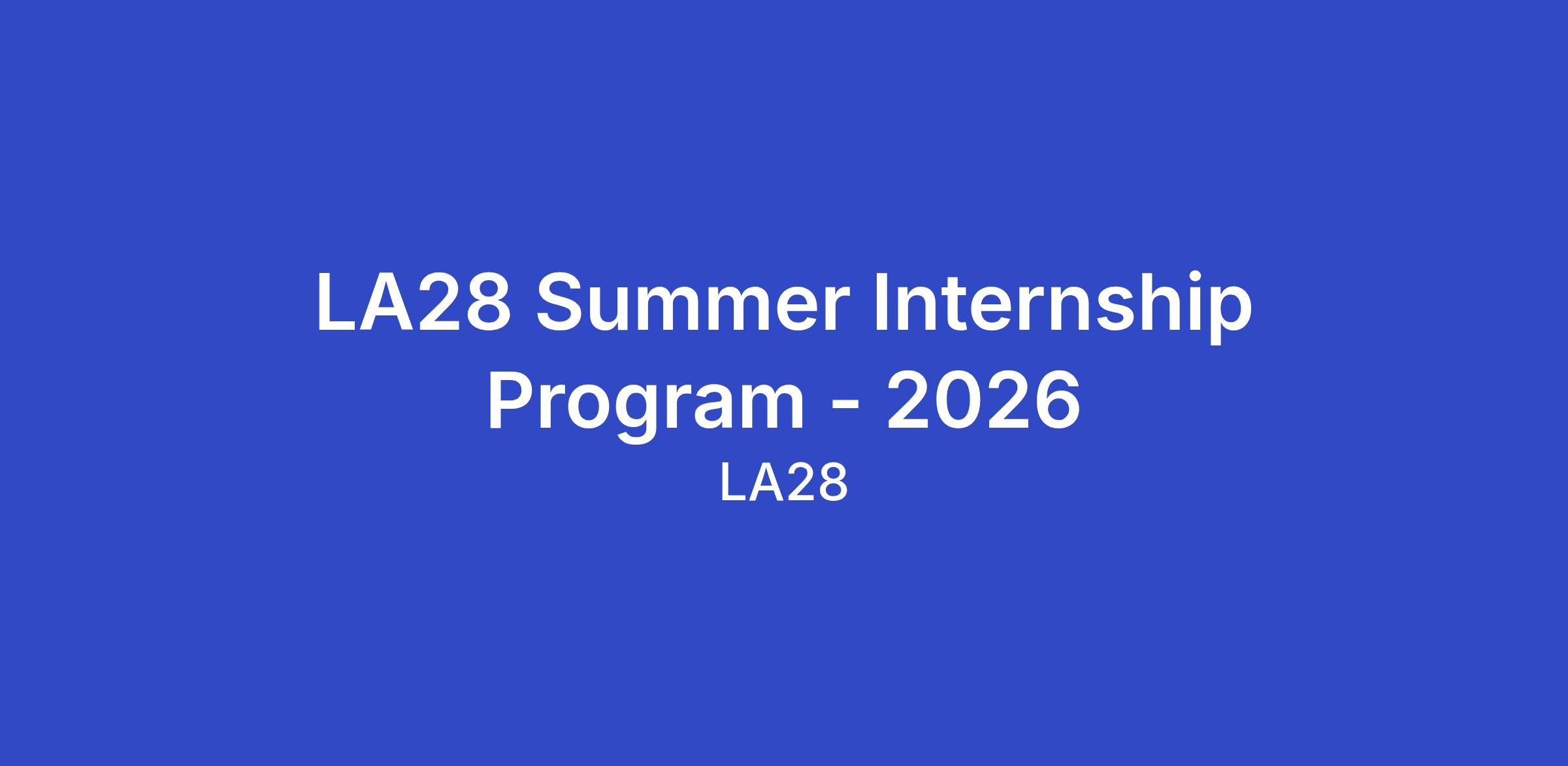 LA28 Summer Internship Program - 2026

LA28